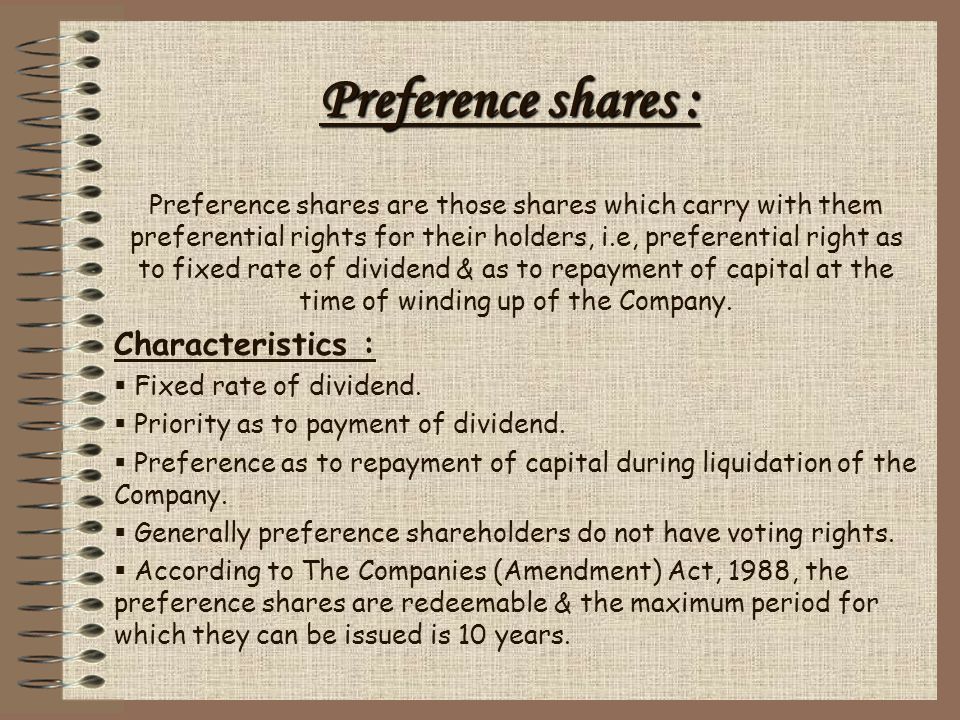 Preference shares :

Preference shares are those shares which carry with them preferential rights for their holders, i.e, preferential right as to fixed rate of dividend & as to repayment of capital at the time of winding up of the Company.

Characteristics :

▪ Fixed rate of dividend.

▪ Priority as to payment of dividend.

▪ Preference as to repayment of capital during liquidation of the Company.

▪ Generally preference shareholders do not have voting rights.

▪ According to The Companies (Amendment) Act, 1988, the preference shares are redeemable & the maximum period for which they can be issued is 10 years.